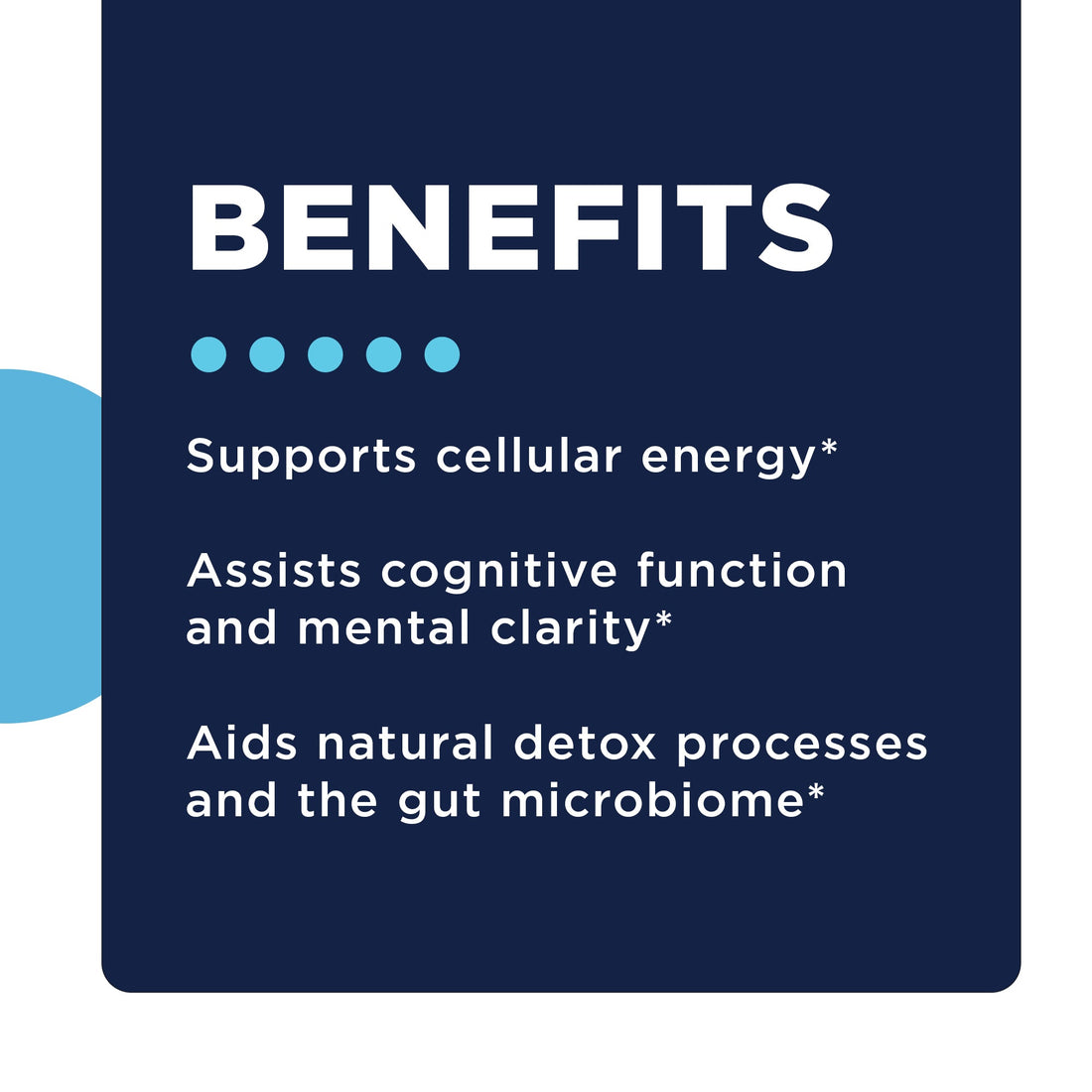 BENEFITS

Supports cellular energy*

Assists cognitive function and mental clarity*

Aids natural detox processes and the gut microbiome*